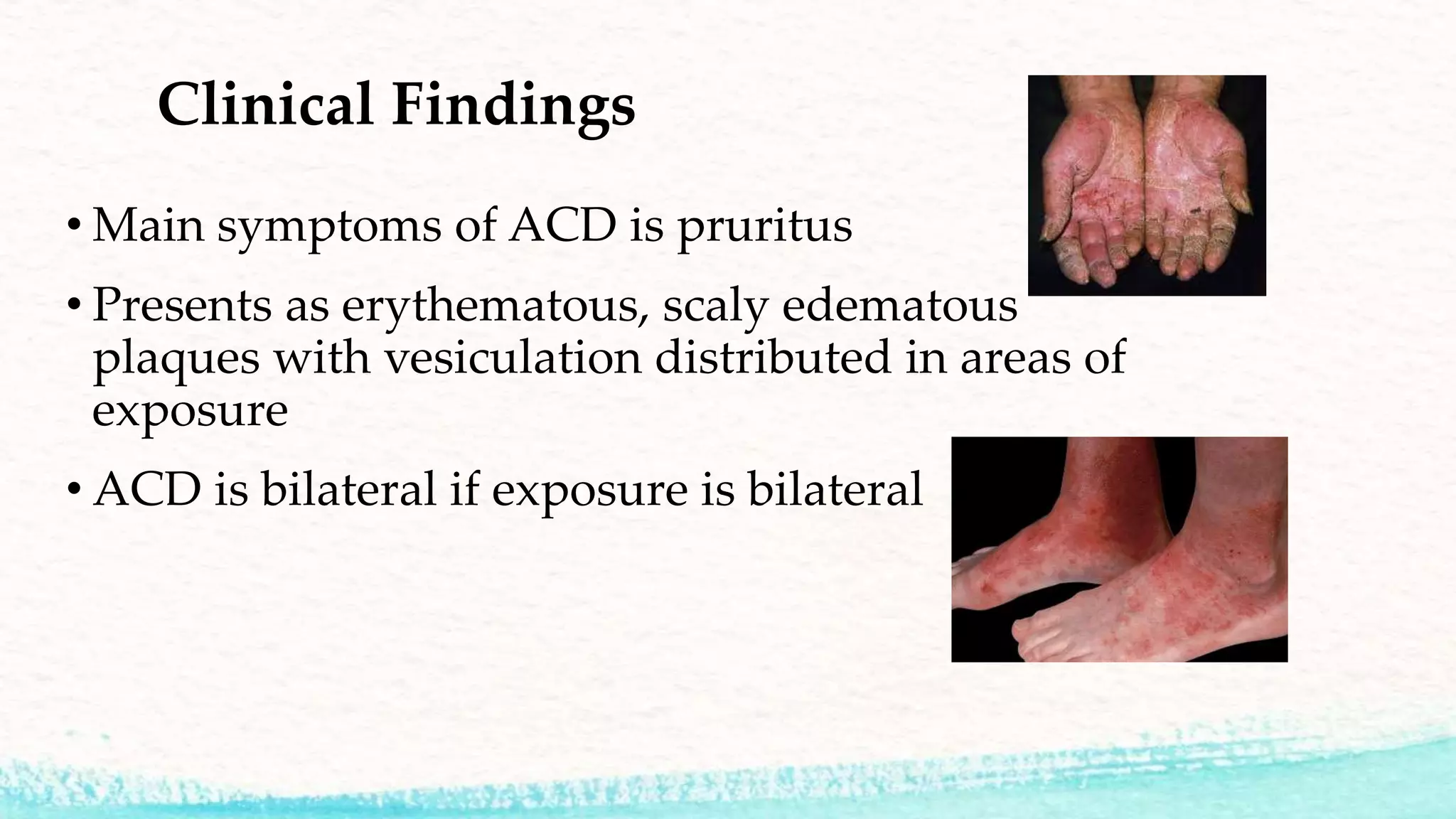 Clinical Findings

• Main symptoms of ACD is pruritus

• Presents as erythematous, scaly edematous plaques with vesiculation distributed in areas of exposure

• ACD is bilateral if exposure is bilateral